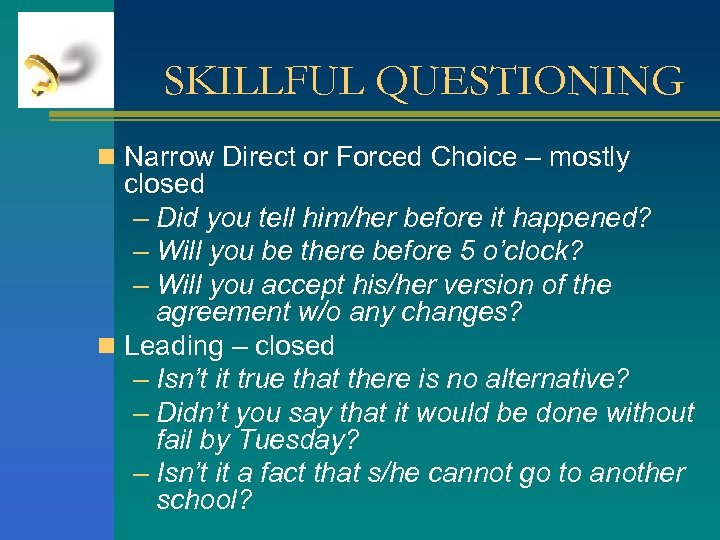 SKILLFUL QUESTIONING

Narrow Direct or Forced Choice – mostly closed

– Did you tell him/her before it happened?

– Will you be there before 5 o'clock?

– Will you accept his/her version of the agreement w/o any changes?

Leading – closed

– Isn't it true that there is no alternative?

– Didn't you say that it would be done without fail by Tuesday?

– Isn't it a fact that s/he cannot go to another school?